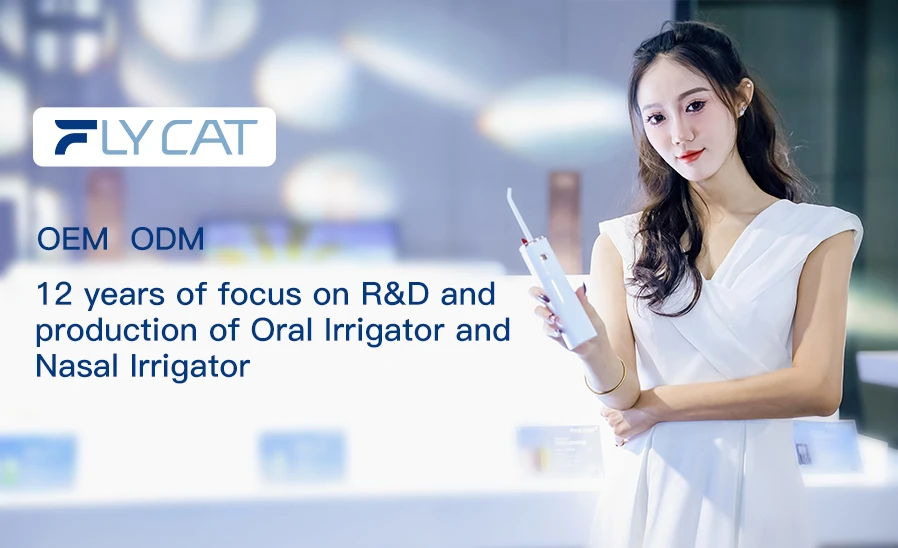 FLY CAT

OEM ODM

12 years of focus on R&D and production of Oral Irrigator and Nasal Irrigator